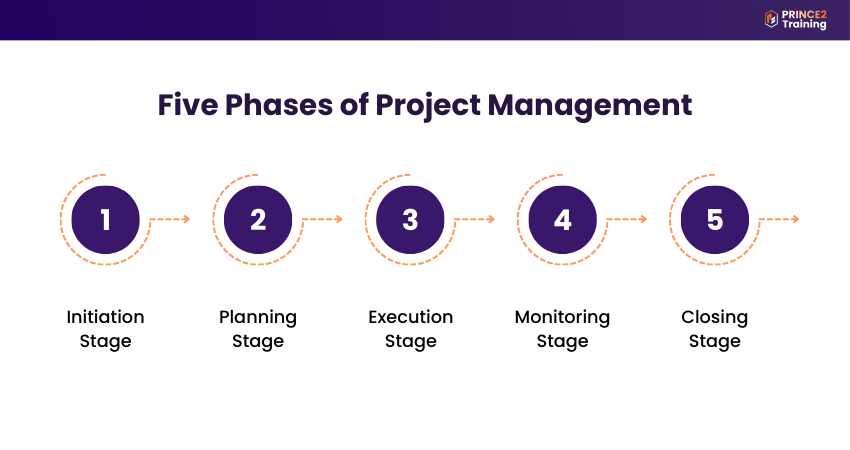 PRINCE2 Training

Five Phases of Project Management

1
Initiation Stage

2
Planning Stage

3
Execution Stage

4
Monitoring Stage

5
Closing Stage